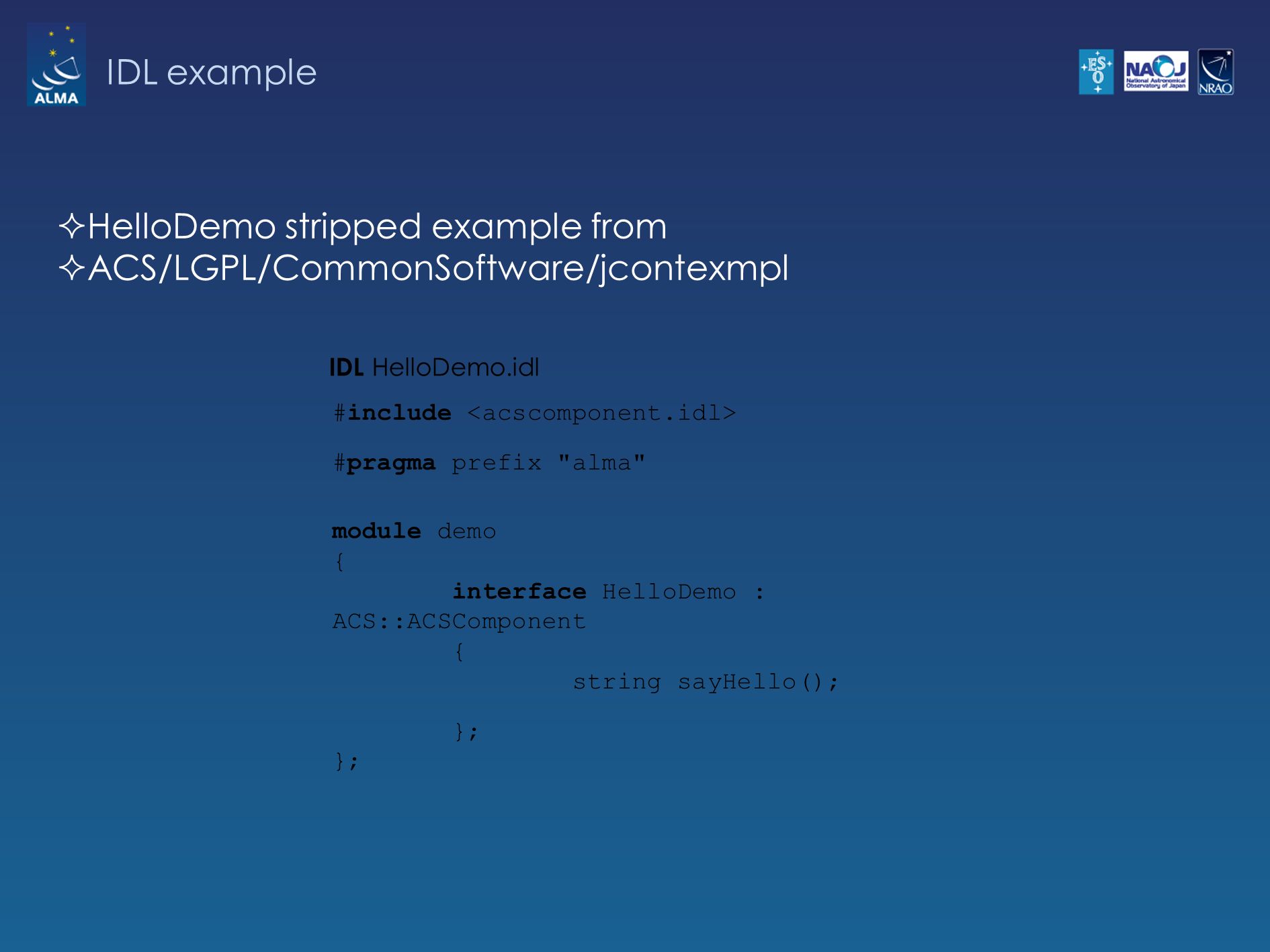 ALMA

IDL example

ESO NAOJ National Astronomical Observatory of Japan NRAO

✧HelloDemo stripped example from
✧ACS/LGPL/CommonSoftware/jcontexmpl

IDL HelloDemo.idl

#include <acscomponent.idl>

#pragma prefix "alma"

module demo
{
	interface HelloDemo : ACS::ACSComponent
	{
		string sayHello();

	};
};